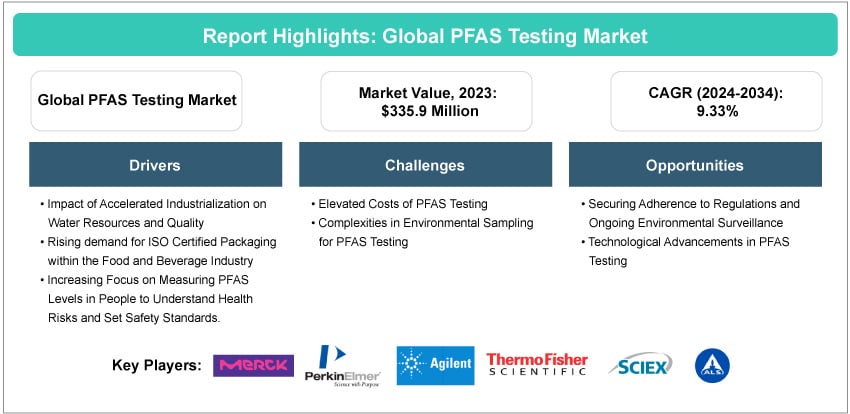 Report Highlights: Global PFAS Testing Market

Global PFAS Testing Market

Market Value, 2023: $335.9 Million

CAGR (2024-2034): 9.33%

Drivers

• Impact of Accelerated Industrialization on Water Resources and Quality
• Rising demand for ISO Certified Packaging within the Food and Beverage Industry
• Increasing Focus on Measuring PFAS Levels in People to Understand Health Risks and Set Safety Standards.

Challenges

• Elevated Costs of PFAS Testing
• Complexities in Environmental Sampling for PFAS Testing

Opportunities

• Securing Adherence to Regulations and Ongoing Environmental Surveillance
• Technological Advancements in PFAS Testing

Key Players: MERCK PerkinElmer Science with Purpose Agilent ThermoFisher SCIENTIFIC SCIEX ALS